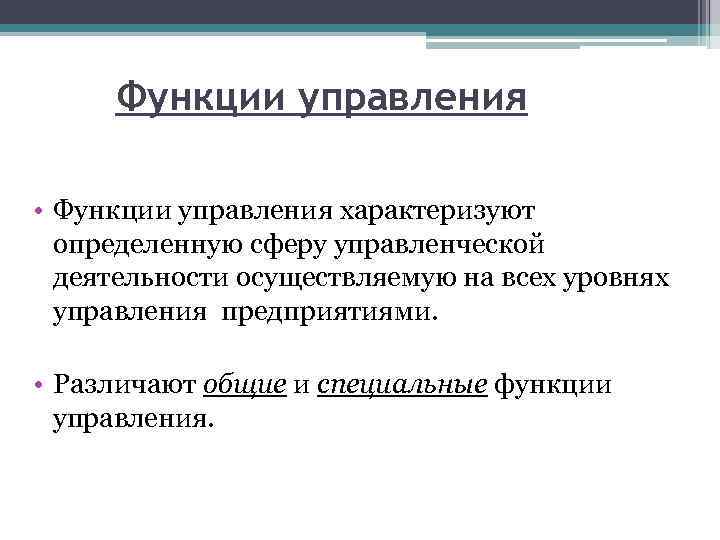 Функции управления

• Функции управления характеризуют определенную сферу управленческой деятельности осуществляемую на всех уровнях управления  предприятиями.

• Различают общие и специальные функции управления.